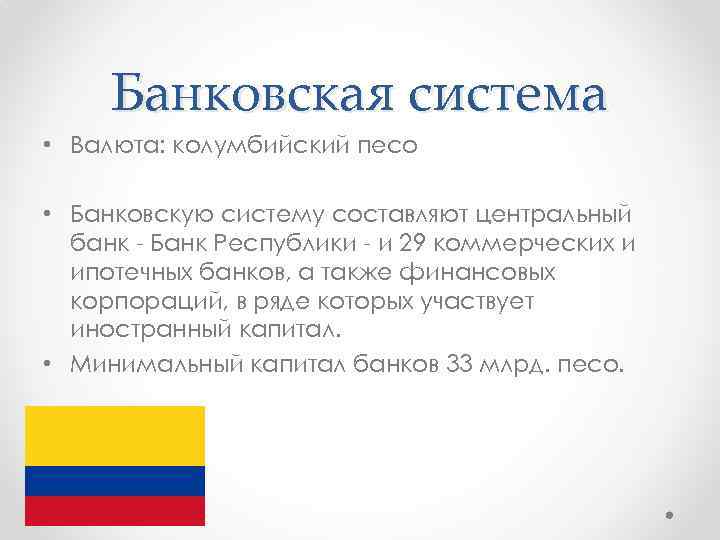 Банковская система

• Валюта: колумбийский песо

• Банковскую систему составляют центральный банк - Банк Республики - и 29 коммерческих и ипотечных банков, а также финансовых корпораций, в ряде которых участвует иностранный капитал.

• Минимальный капитал банков 33 млрд. песо.